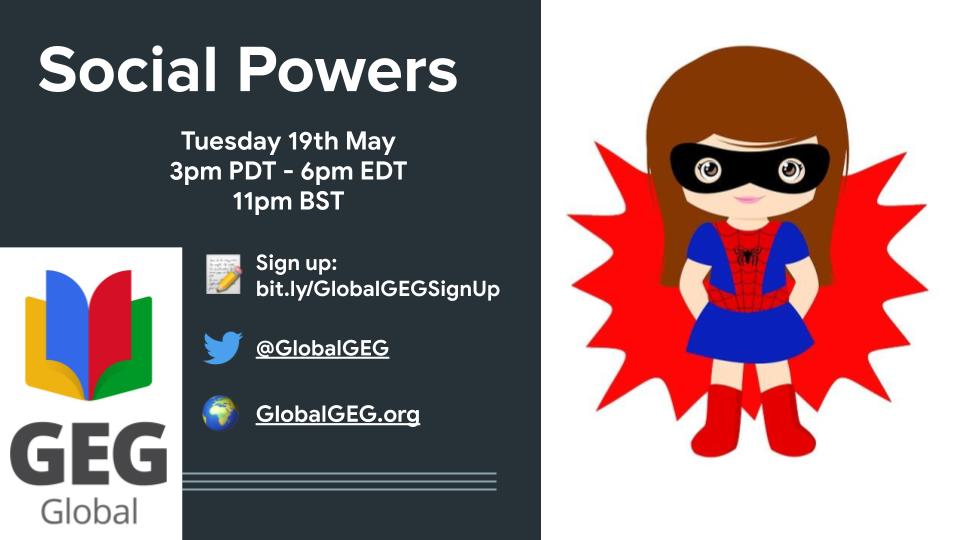 Social Powers

Tuesday 19th May
3pm PDT - 6pm EDT
11pm BST

Sign up:
bit.ly/GlobalGEGSignUp

@GlobalGEG

GlobalGEG.org

GEG
Global